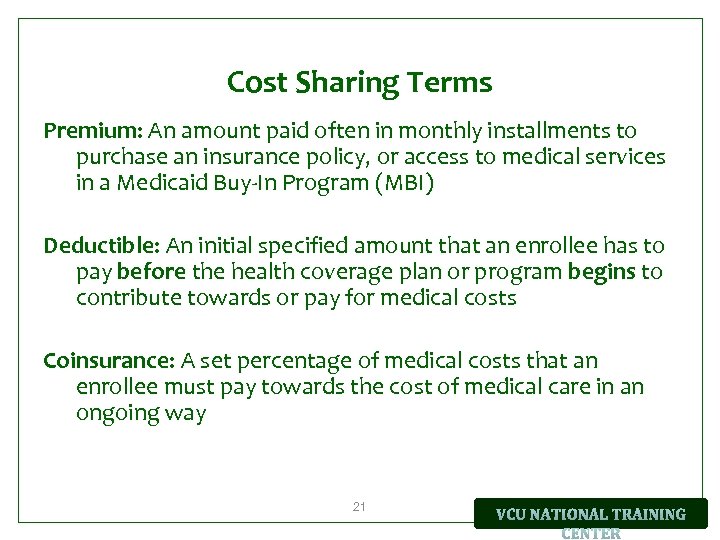 Cost Sharing Terms

Premium: An amount paid often in monthly installments to purchase an insurance policy, or access to medical services in a Medicaid Buy-In Program (MBI)

Deductible: An initial specified amount that an enrollee has to pay before the health coverage plan or program begins to contribute towards or pay for medical costs

Coinsurance: A set percentage of medical costs that an enrollee must pay towards the cost of medical care in an ongoing way

21

VCU NATIONAL TRAINING CENTER